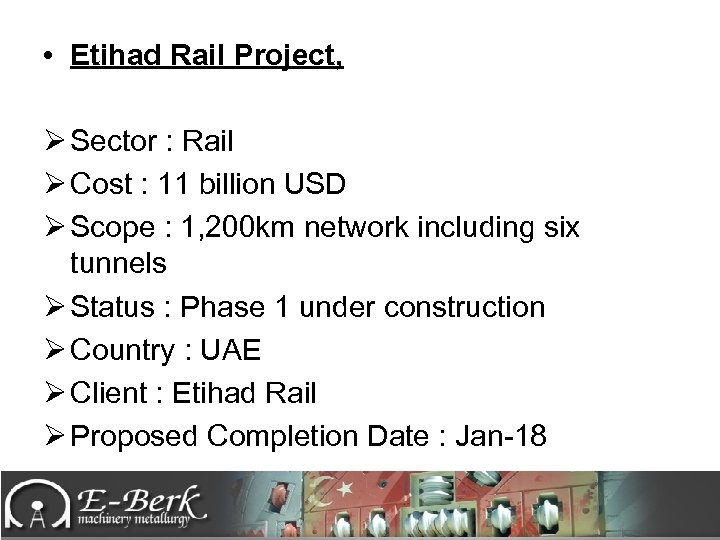 • Etihad Rail Project,

➢ Sector : Rail
➢ Cost : 11 billion USD
➢ Scope : 1,200km network including six tunnels
➢ Status : Phase 1 under construction
➢ Country : UAE
➢ Client : Etihad Rail
➢ Proposed Completion Date : Jan-18

E-Berk
machinery metallurgy